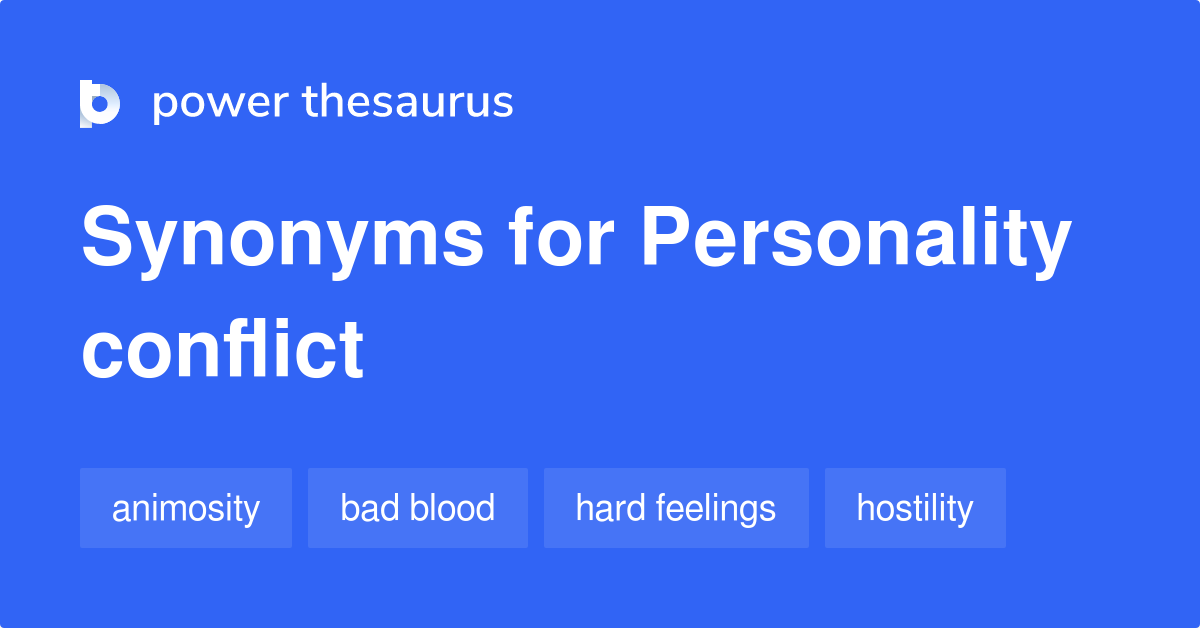 power thesaurus

Synonyms for Personality conflict

animosity

bad blood

hard feelings

hostility